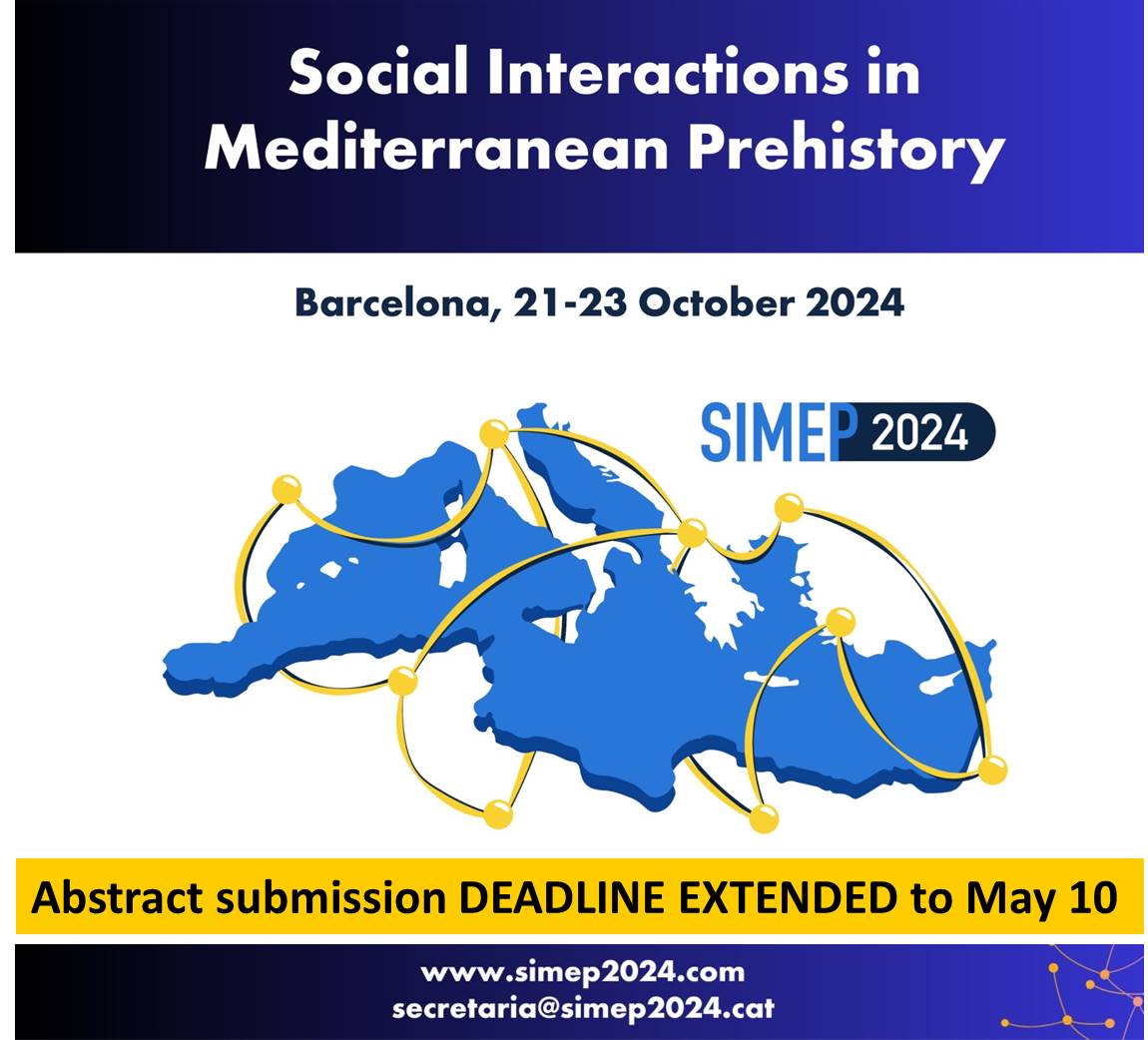 Social Interactions in Mediterranean Prehistory

Barcelona, 21-23 October 2024

SIMEP 2024

Abstract submission DEADLINE EXTENDED to May 10

www.simep2024.com
secretaria@simep2024.cat